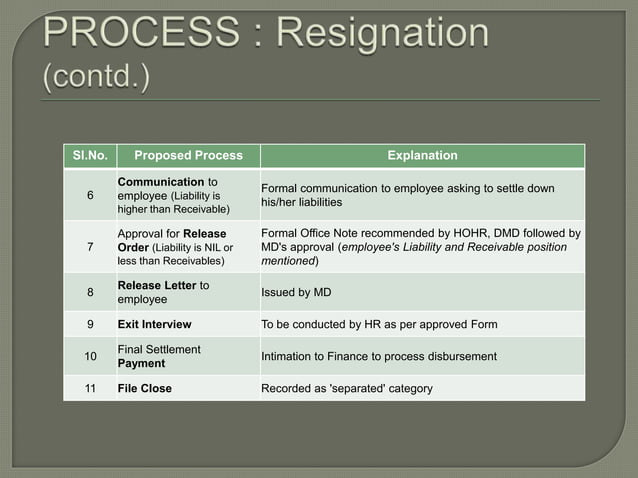 PROCESS : Resignation (contd.)

| Sl.No. | Proposed Process | Explanation |
|---|---|---|
| 6 | Communication to employee (Liability is higher than Receivable) | Formal communication to employee asking to settle down his/her liabilities |
| 7 | Approval for Release Order (Liability is NIL or less than Receivables) | Formal Office Note recommended by HOHR, DMD followed by MD's approval (employee's Liability and Receivable position mentioned) |
| 8 | Release Letter to employee | Issued by MD |
| 9 | Exit Interview | To be conducted by HR as per approved Form |
| 10 | Final Settlement Payment | Intimation to Finance to process disbursement |
| 11 | File Close | Recorded as 'separated' category |